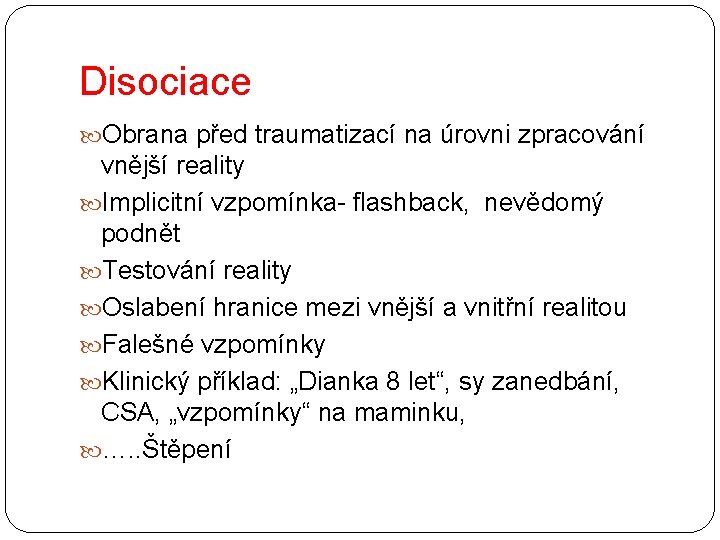 Disociace

Obrana před traumatizací na úrovni zpracování vnější reality

Implicitní vzpomínka- flashback, nevědomý podnět

Testování reality

Oslabení hranice mezi vnější a vnitřní realitou

Falešné vzpomínky

Klinický příklad: „Dianka 8 let“, sy zanedbání, CSA, „vzpomínky“ na maminku,

…..Štěpení